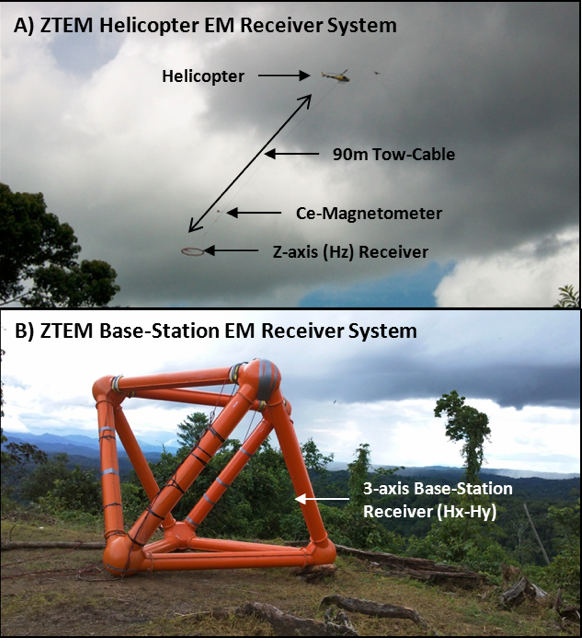 A) ZTEM Helicopter EM Receiver System

Helicopter

90m Tow-Cable

Ce-Magnetometer

Z-axis (Hz) Receiver

B) ZTEM Base-Station EM Receiver System

3-axis Base-Station Receiver (Hx-Hy)